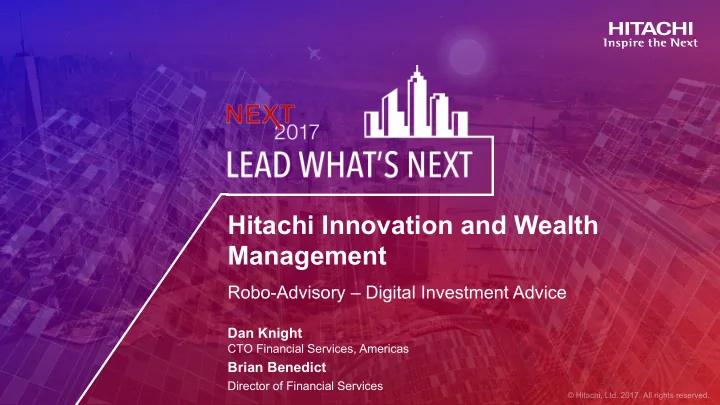 HITACHI
Inspire the Next

NEXT 2017
LEAD WHAT'S NEXT

Hitachi Innovation and Wealth Management

Robo-Advisory – Digital Investment Advice

Dan Knight
CTO Financial Services, Americas
Brian Benedict
Director of Financial Services

© Hitachi, Ltd. 2017. All rights reserved.